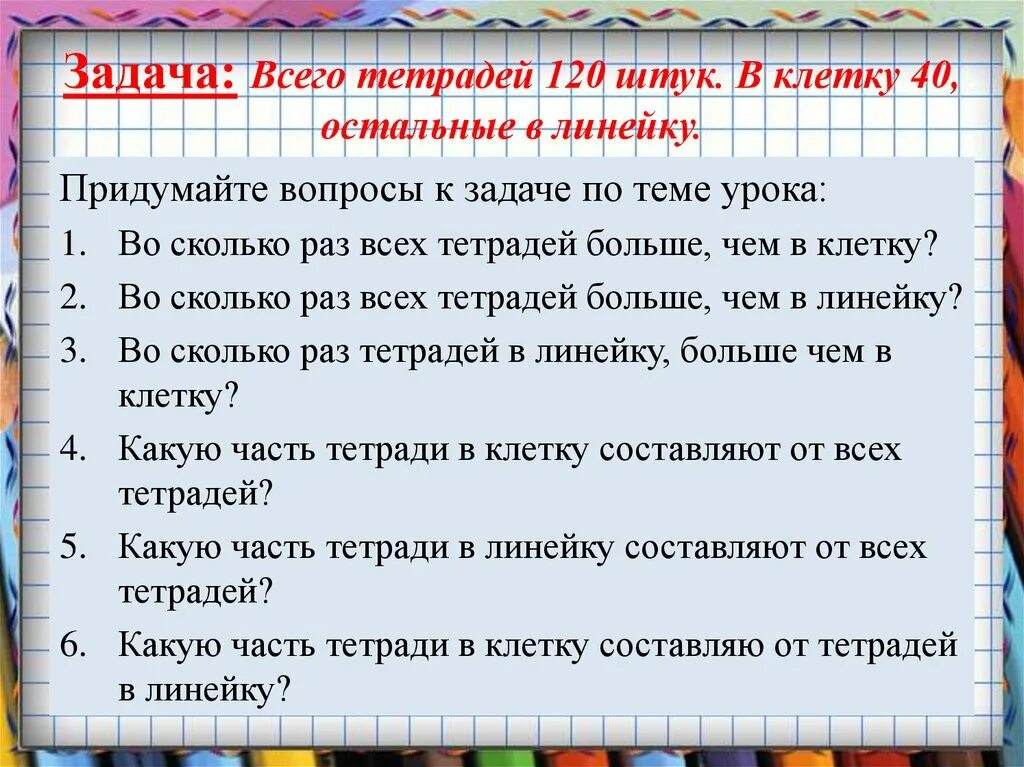 Задача: Всего тетрадей 120 штук. В клетку 40, остальные в линейку.

Придумайте вопросы к задаче по теме урока:

1. Во сколько раз всех тетрадей больше, чем в клетку?
2. Во сколько раз всех тетрадей больше, чем в линейку?
3. Во сколько раз тетрадей в линейку, больше чем в клетку?
4. Какую часть тетради в клетку составляют от всех тетрадей?
5. Какую часть тетради в линейку составляют от всех тетрадей?
6. Какую часть тетради в клетку составляю от тетрадей в линейку?